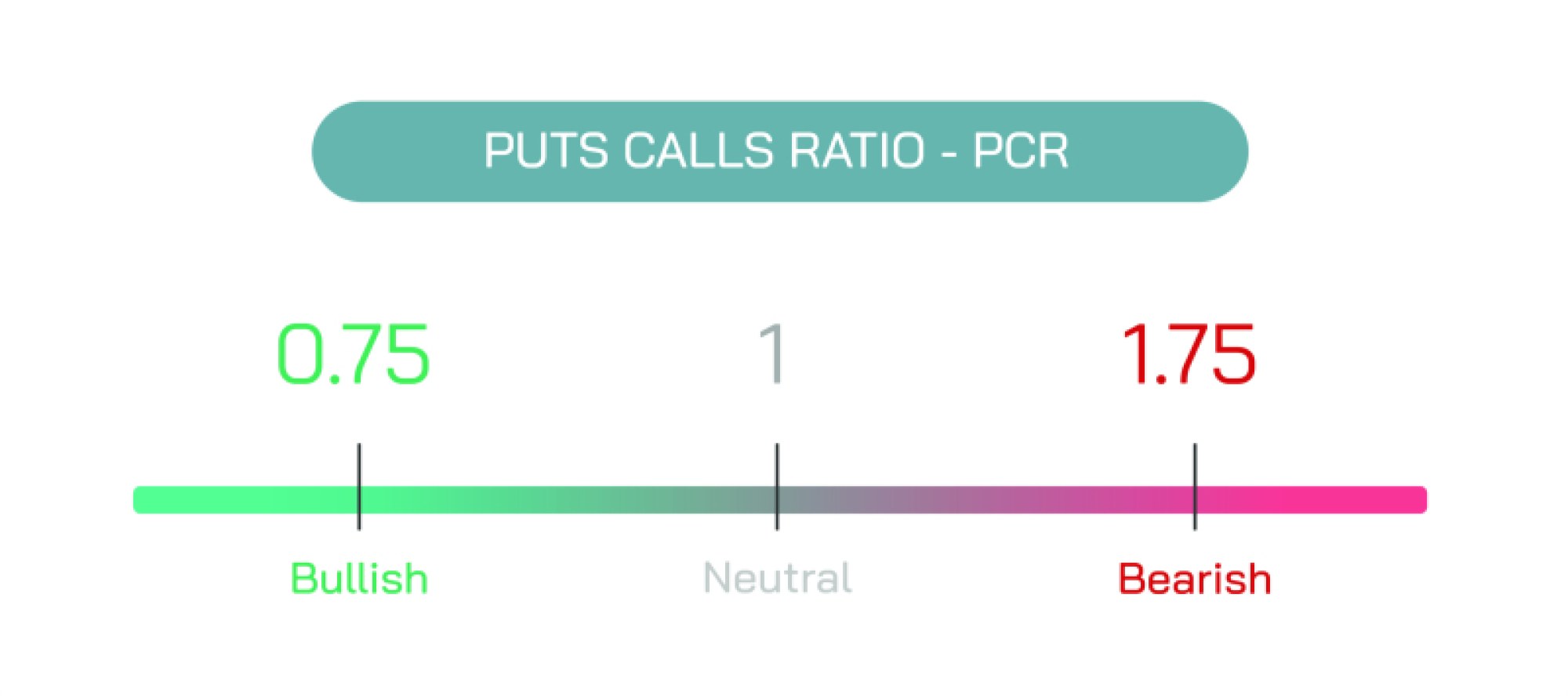 PUTS CALLS RATIO - PCR

0.75
1
1.75

Bullish
Neutral
Bearish